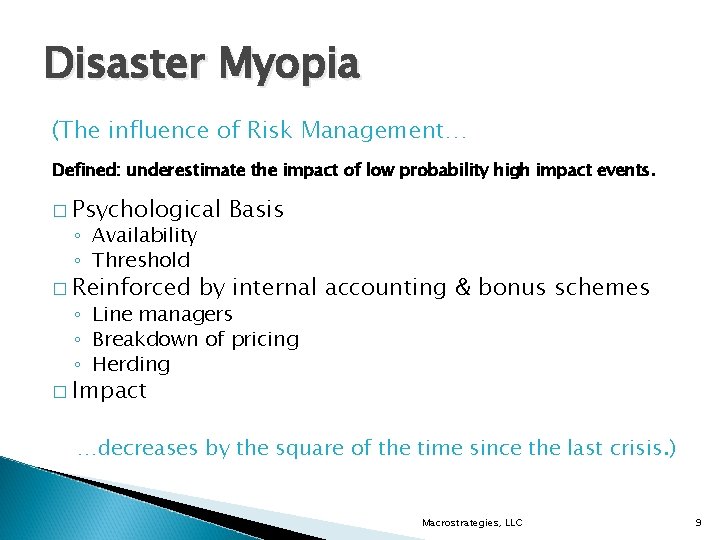 Disaster Myopia

(The influence of Risk Management…

Defined: underestimate the impact of low probability high impact events.

□ Psychological Basis
◦ Availability
◦ Threshold
□ Reinforced by internal accounting & bonus schemes
◦ Line managers
◦ Breakdown of pricing
◦ Herding
□ Impact

…decreases by the square of the time since the last crisis.)

Macrostrategies, LLC

9